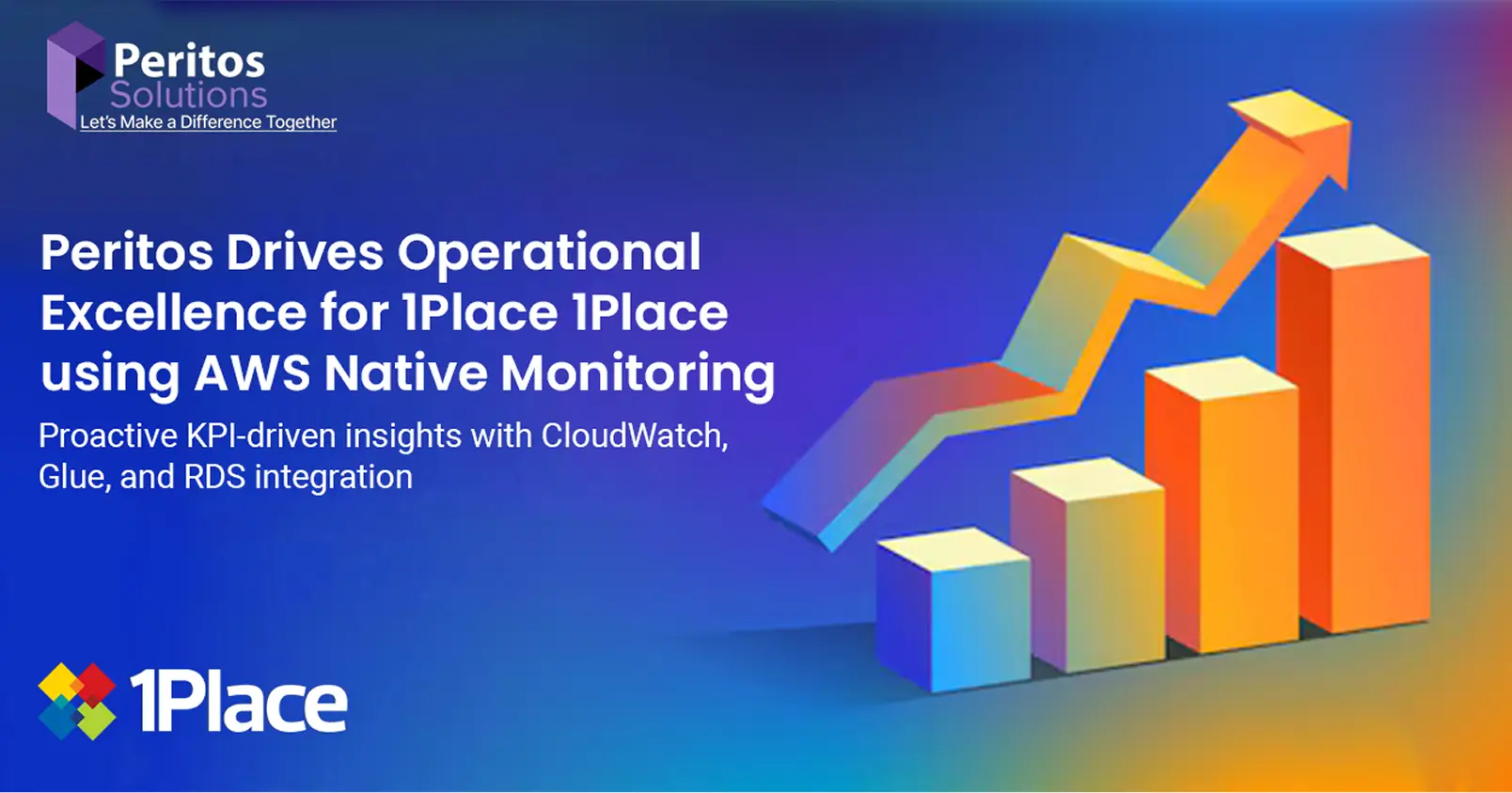 Peritos Solutions
Let's Make a Difference Together

Peritos Drives Operational Excellence for 1Place 1Place using AWS Native Monitoring

Proactive KPI-driven insights with CloudWatch, Glue, and RDS integration

1Place